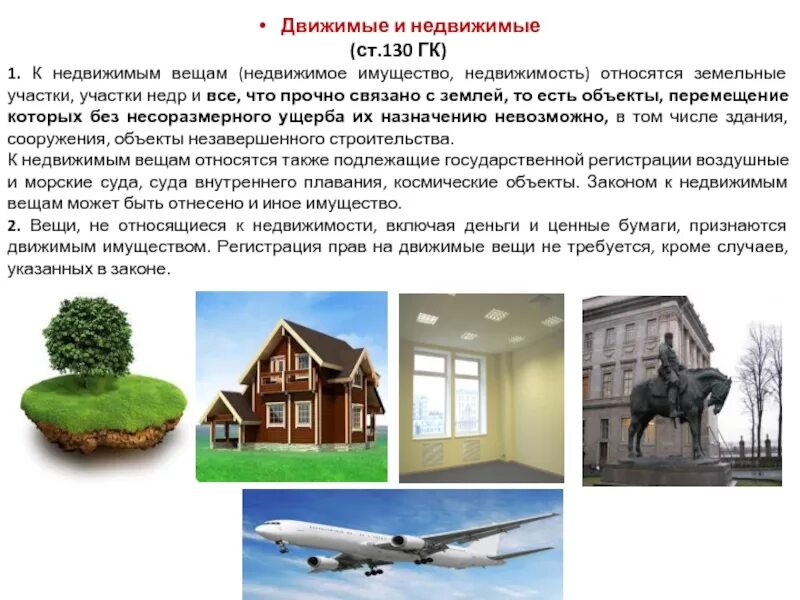 • Движимые и недвижимые
(ст.130 ГК)

1. К недвижимым вещам (недвижимое имущество, недвижимость) относятся земельные участки, участки недр и все, что прочно связано с землей, то есть объекты, перемещение которых без несоразмерного ущерба их назначению невозможно, в том числе здания, сооружения, объекты незавершенного строительства.

К недвижимым вещам относятся также подлежащие государственной регистрации воздушные и морские суда, суда внутреннего плавания, космические объекты. Законом к недвижимым вещам может быть отнесено и иное имущество.

2. Вещи, не относящиеся к недвижимости, включая деньги и ценные бумаги, признаются движимым имуществом. Регистрация прав на движимые вещи не требуется, кроме случаев, указанных в законе.